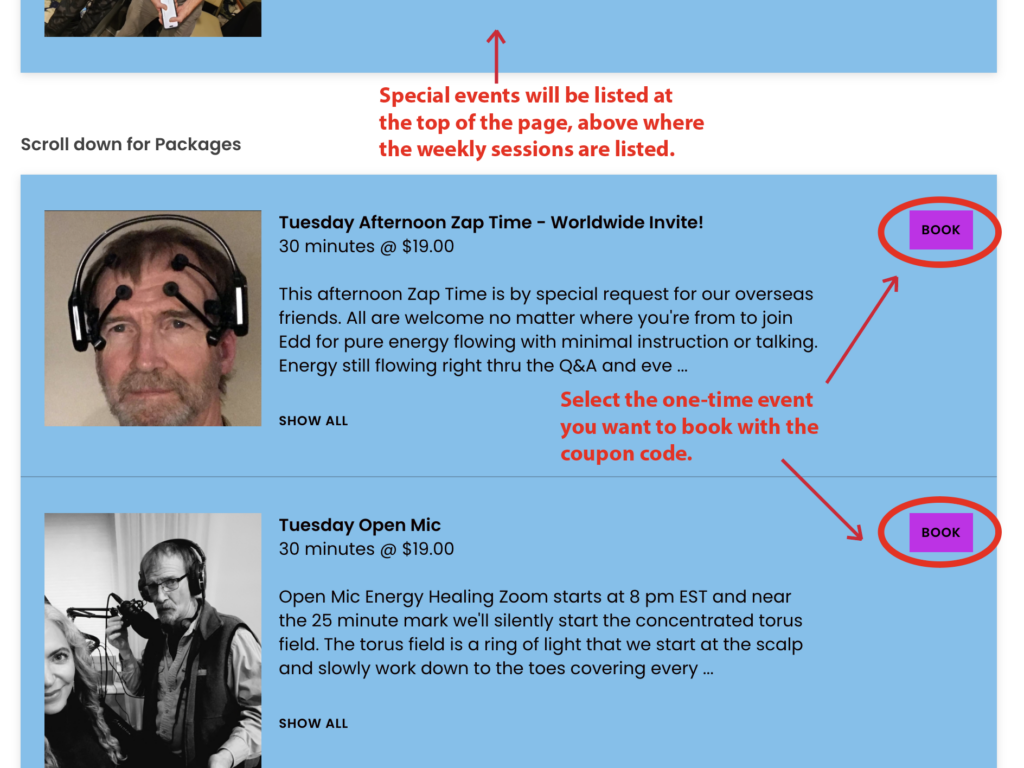 Special events will be listed at the top of the page, above where the weekly sessions are listed.

Scroll down for Packages

Tuesday Afternoon Zap Time - Worldwide Invite!
30 minutes @ $19.00

BOOK

This afternoon Zap Time is by special request for our overseas friends. All are welcome no matter where you're from to join Edd for pure energy flowing with minimal instruction or talking. Energy still flowing right thru the Q&A and eve ...

SHOW ALL

Select the one-time event you want to book with the coupon code.

Tuesday Open Mic
30 minutes @ $19.00

BOOK

Open Mic Energy Healing Zoom starts at 8 pm EST and near the 25 minute mark we'll silently start the concentrated torus field. The torus field is a ring of light that we start at the scalp and slowly work down to the toes covering every ...

SHOW ALL